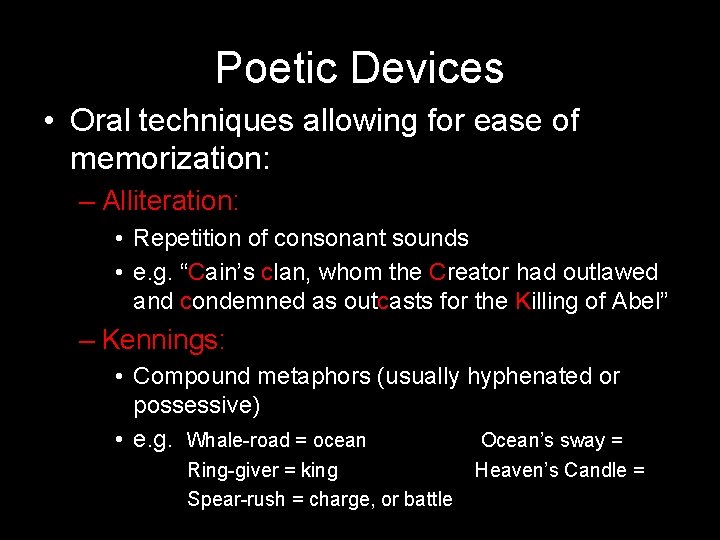 Poetic Devices

• Oral techniques allowing for ease of memorization:

– Alliteration:

• Repetition of consonant sounds

• e.g. “Cain’s clan, whom the Creator had outlawed and condemned as outcasts for the Killing of Abel”

– Kennings:

• Compound metaphors (usually hyphenated or possessive)

• e.g. Whale-road = ocean
Ring-giver = king
Spear-rush = charge, or battle

Ocean’s sway =
Heaven’s Candle =